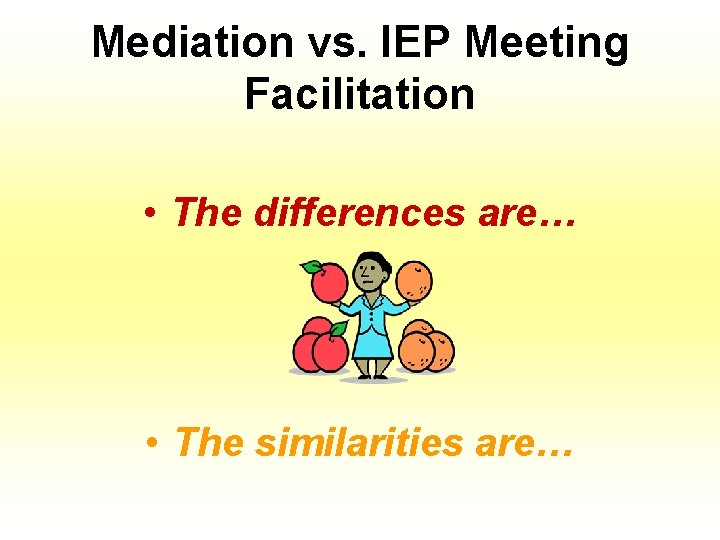 Mediation vs. IEP Meeting Facilitation

• The differences are…

• The similarities are…